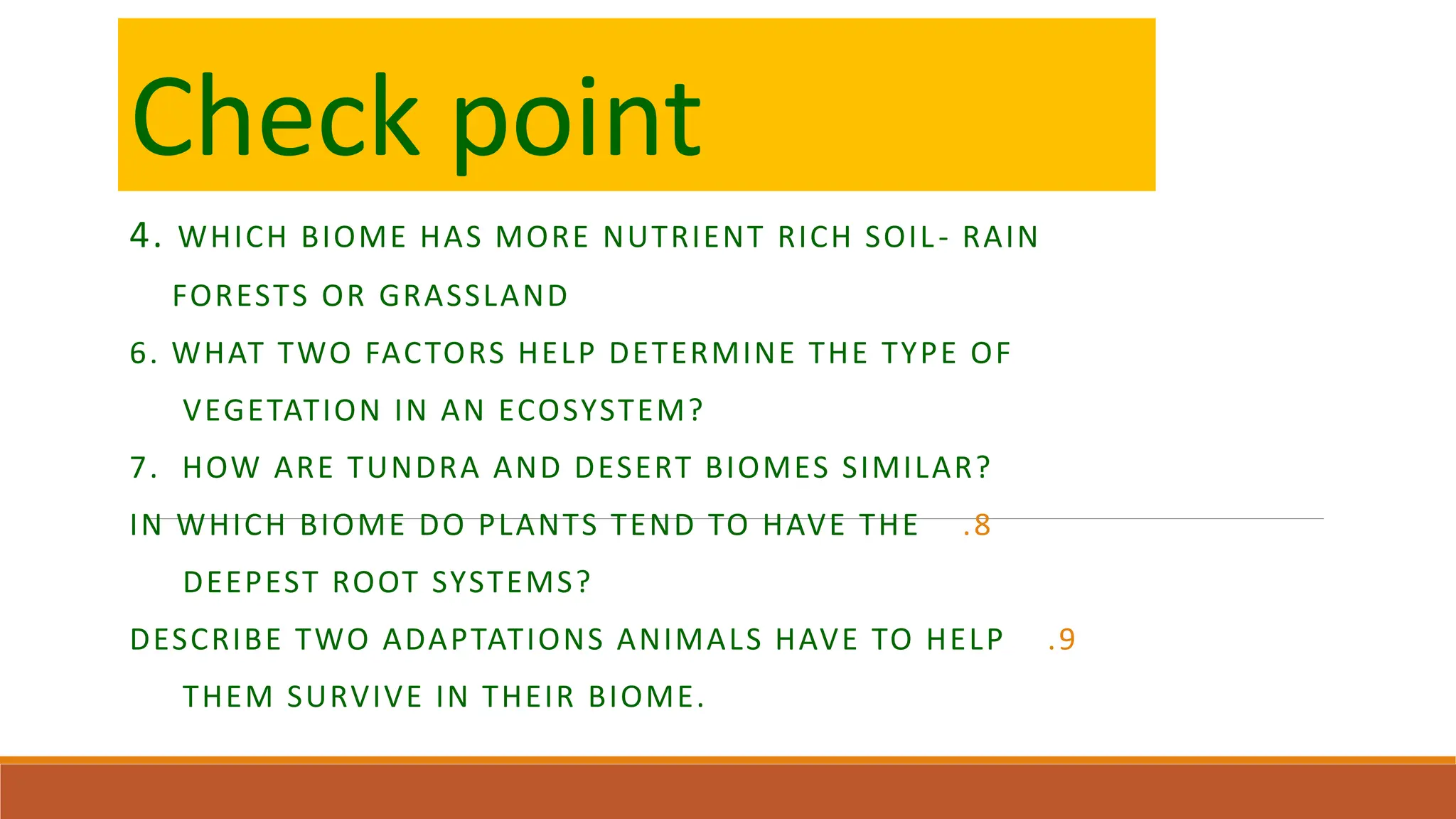 Check point

4. WHICH BIOME HAS MORE NUTRIENT RICH SOIL- RAIN FORESTS OR GRASSLAND

6. WHAT TWO FACTORS HELP DETERMINE THE TYPE OF VEGETATION IN AN ECOSYSTEM?

7. HOW ARE TUNDRA AND DESERT BIOMES SIMILAR?

IN WHICH BIOME DO PLANTS TEND TO HAVE THE .8 DEEPEST ROOT SYSTEMS?

DESCRIBE TWO ADAPTATIONS ANIMALS HAVE TO HELP .9 THEM SURVIVE IN THEIR BIOME.